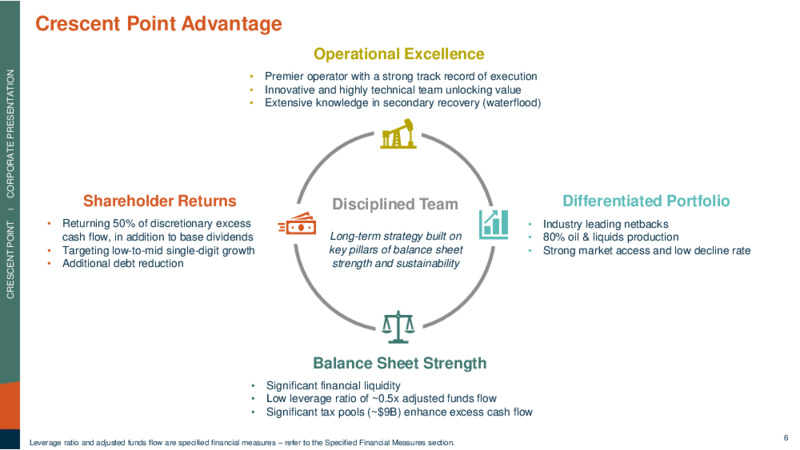 CRESCENT POINT | CORPORATE PRESENTATION

Crescent Point Advantage

Operational Excellence
• Premier operator with a strong track record of execution
• Innovative and highly technical team unlocking value
• Extensive knowledge in secondary recovery (waterflood)

Shareholder Returns
• Returning 50% of discretionary excess cash flow, in addition to base dividends
• Targeting low-to-mid single-digit growth
• Additional debt reduction

Disciplined Team
Long-term strategy built on key pillars of balance sheet strength and sustainability

Differentiated Portfolio
• Industry leading netbacks
• 80% oil & liquids production
• Strong market access and low decline rate

Balance Sheet Strength
• Significant financial liquidity
• Low leverage ratio of ~0.5x adjusted funds flow
• Significant tax pools (~$9B) enhance excess cash flow

Leverage ratio and adjusted funds flow are specified financial measures – refer to the Specified Financial Measures section.

6